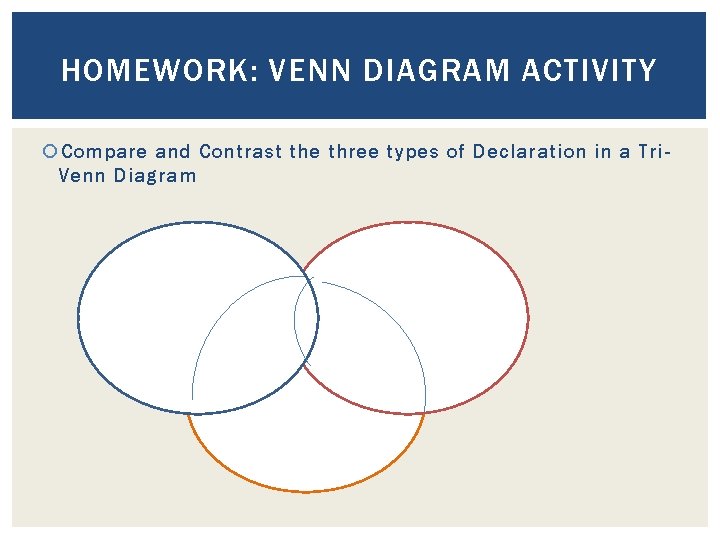 HOMEWORK: VENN DIAGRAM ACTIVITY

Compare and Contrast the three types of Declaration in a Tri-Venn Diagram